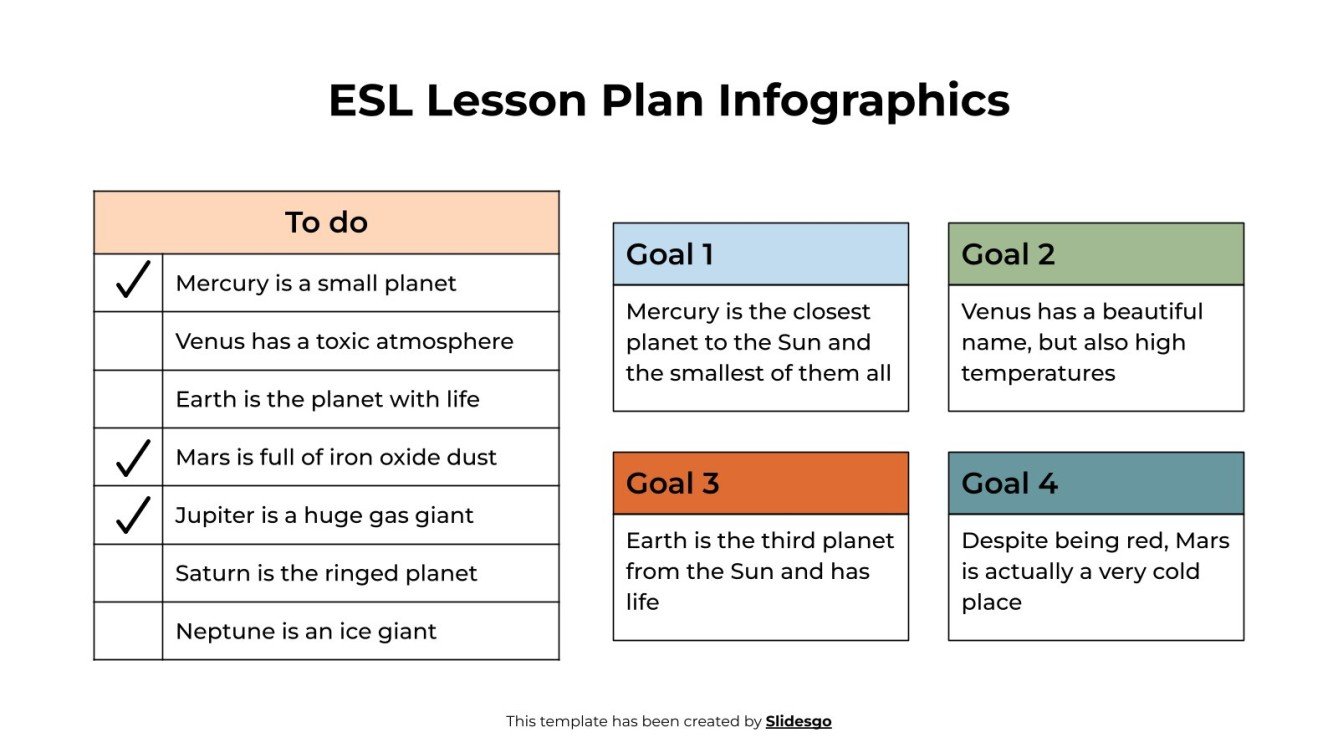 ESL Lesson Plan Infographics

| To do | |
|---|---|
| ✓ | Mercury is a small planet |
| | Venus has a toxic atmosphere |
| | Earth is the planet with life |
| ✓ | Mars is full of iron oxide dust |
| ✓ | Jupiter is a huge gas giant |
| | Saturn is the ringed planet |
| | Neptune is an ice giant |

Goal 1

Mercury is the closest planet to the Sun and the smallest of them all

Goal 2

Venus has a beautiful name, but also high temperatures

Goal 3

Earth is the third planet from the Sun and has life

Goal 4

Despite being red, Mars is actually a very cold place

This template has been created by Slidesgo